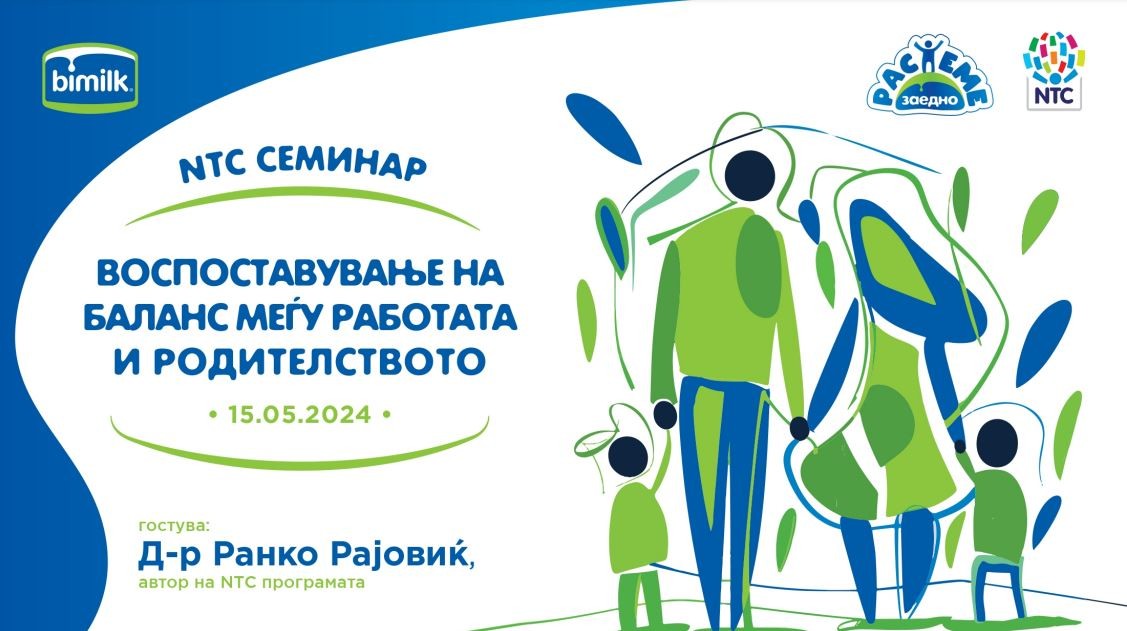 bimilk

РАСТЕМЕ заедно

NTC

NTC СЕМИНАР

ВОСПОСТАВУВАЊЕ НА БАЛАНС МЕЃУ РАБОТАТА И РОДИТЕЛСТВОТО

• 15.05.2024 •

гостува:
Д-р Ранко Рајовиќ,
автор на NTC програмата